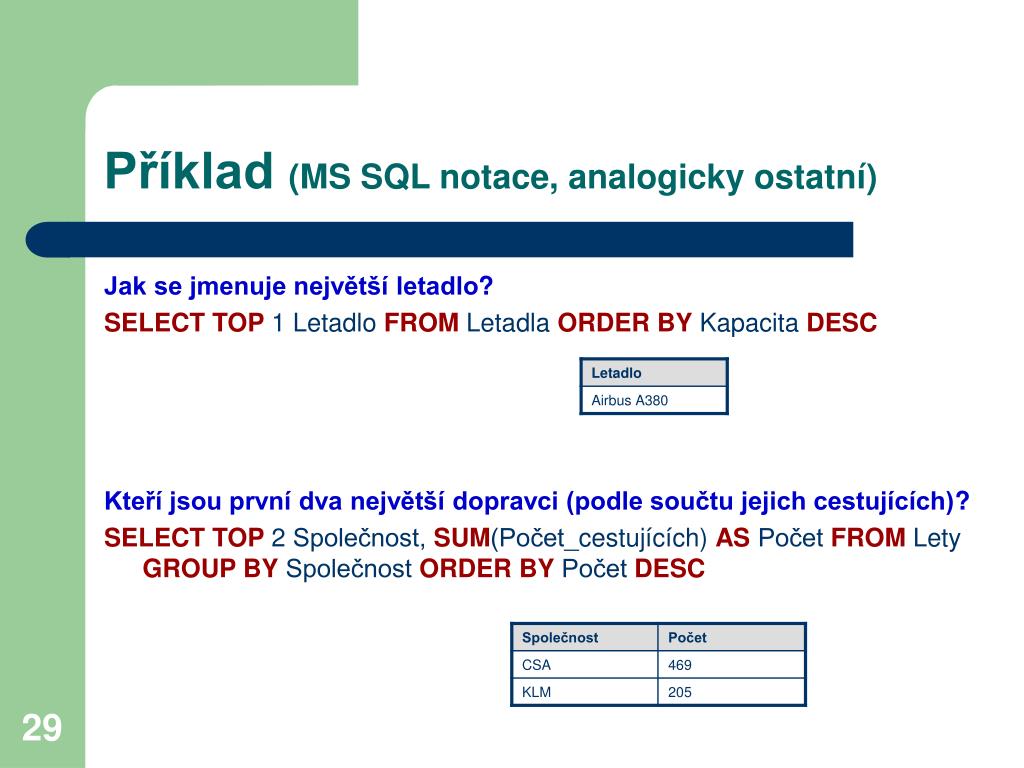 Příklad (MS SQL notace, analogicky ostatní)

Jak se jmenuje největší letadlo?

SELECT TOP 1 Letadlo FROM Letadla ORDER BY Kapacita DESC

| Letadlo |
|---|
| Airbus A380 |

Kteří jsou první dva největší dopravci (podle součtu jejich cestujících)?

SELECT TOP 2 Společnost, SUM(Počet_cestujících) AS Počet FROM Lety GROUP BY Společnost ORDER BY Počet DESC

| Společnost | Počet |
|---|---|
| CSA | 469 |
| KLM | 205 |

29